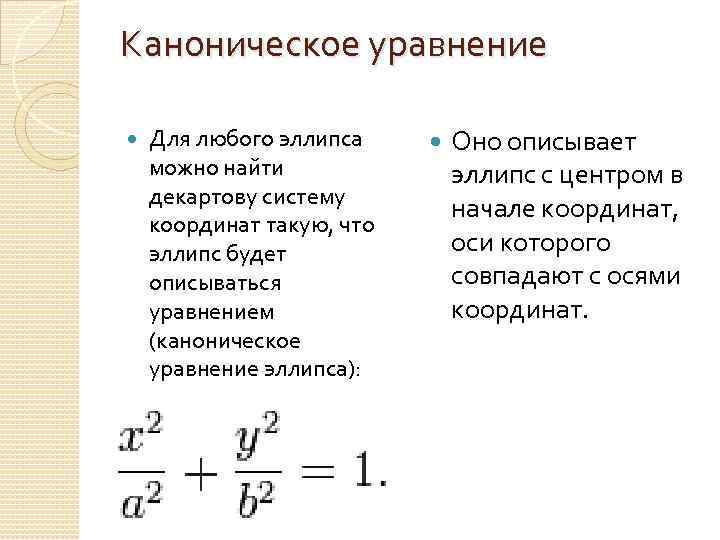 Каноническое уравнение

Для любого эллипса можно найти декартову систему координат такую, что эллипс будет описываться уравнением (каноническое уравнение эллипса):

$\frac{x^2}{a^2} + \frac{y^2}{b^2} = 1.$

Оно описывает эллипс с центром в начале координат, оси которого совпадают с осями координат.